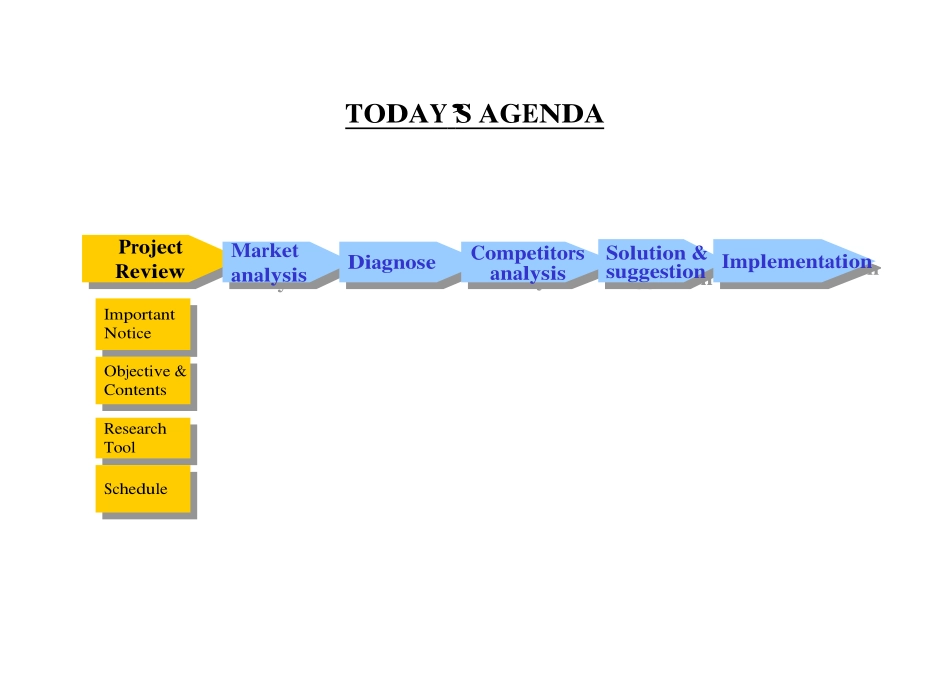 TODAY'S AGENDA

Project Review

Market analysis

Diagnose

Competitors analysis

Solution & suggestion

Implementation

Important Notice

Objective & Contents

Research Tool

Schedule